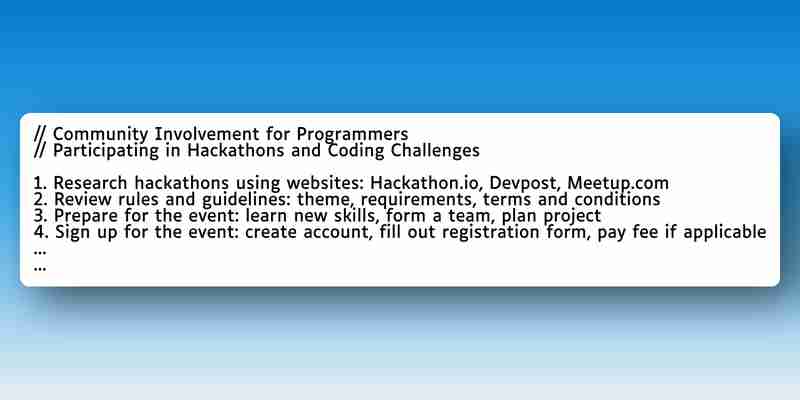 // Community Involvement for Programmers
// Participating in Hackathons and Coding Challenges

1. Research hackathons using websites: Hackathon.io, Devpost, Meetup.com
2. Review rules and guidelines: theme, requirements, terms and conditions
3. Prepare for the event: learn new skills, form a team, plan project
4. Sign up for the event: create account, fill out registration form, pay fee if applicable
...
...